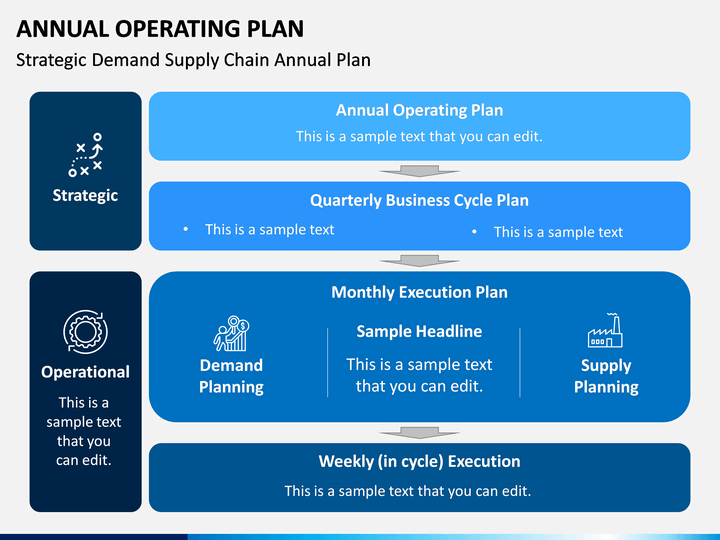 ANNUAL OPERATING PLAN

Strategic Demand Supply Chain Annual Plan

Strategic

Annual Operating Plan

This is a sample text that you can edit.

Quarterly Business Cycle Plan

• This is a sample text

• This is a sample text

Operational

This is a sample text that you can edit.

Monthly Execution Plan

Demand Planning

Sample Headline

This is a sample text that you can edit.

Supply Planning

Weekly (in cycle) Execution

This is a sample text that you can edit.